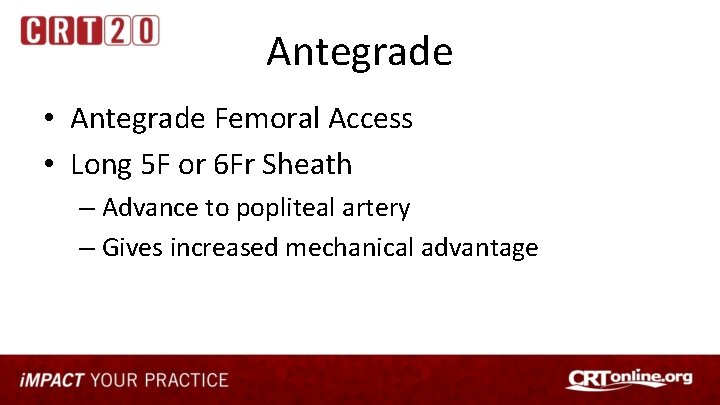 CRT20

Antegrade

• Antegrade Femoral Access
• Long 5F or 6Fr Sheath
  – Advance to popliteal artery
  – Gives increased mechanical advantage

iMPACT YOUR PRACTICE

CRTonline.org